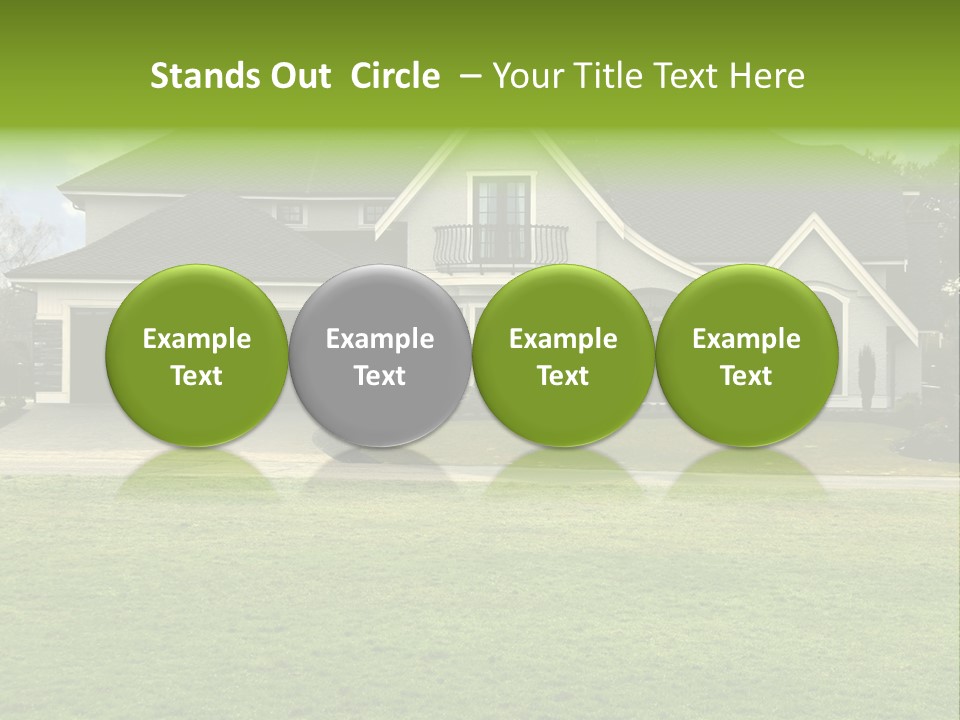 Stands Out  Circle  – Your Title Text Here

Example Text

Example Text

Example Text

Example Text